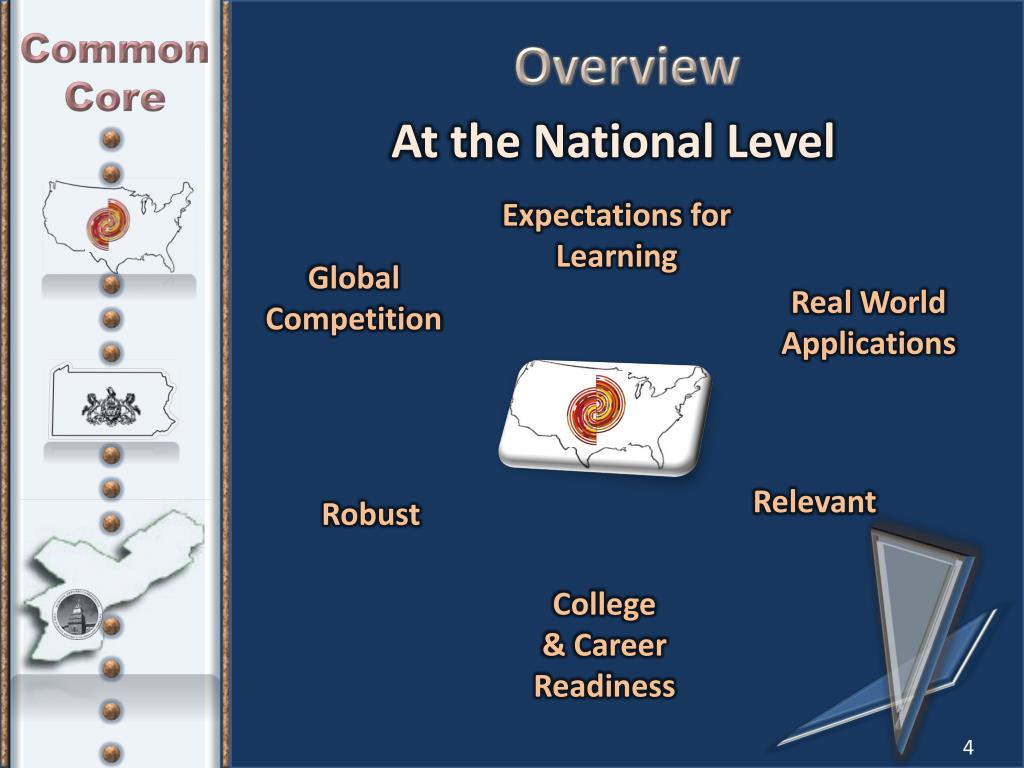 Common Core

Overview

At the National Level

Expectations for Learning

Global Competition

Real World Applications

Robust

Relevant

College & Career Readiness

4